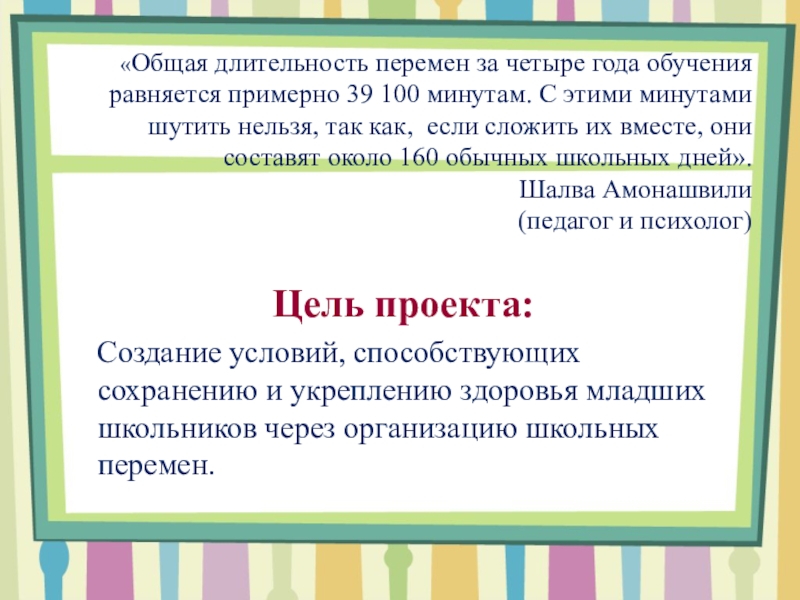 «Общая длительность перемен за четыре года обучения равняется примерно 39 100 минутам. С этими минутами шутить нельзя, так как,  если сложить их вместе, они составят около 160 обычных школьных дней».
Шалва Амонашвили
(педагог и психолог)

Цель проекта:

Создание условий, способствующих сохранению и укреплению здоровья младших школьников через организацию школьных перемен.